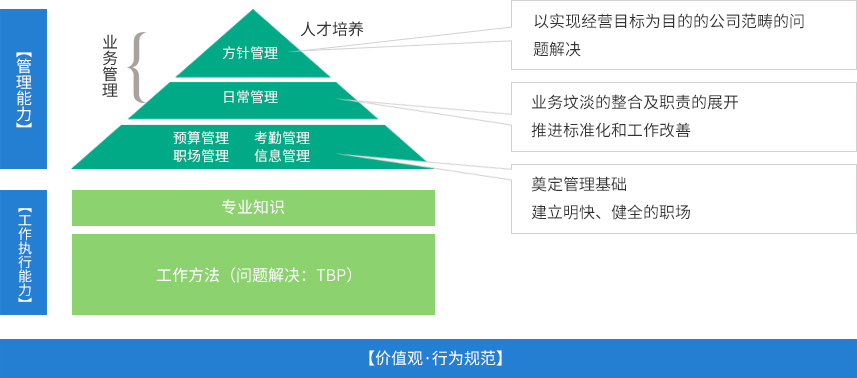 【管理能力】

业务管理

人才培养

方针管理

日常管理

预算管理 考勤管理
职场管理 信息管理

以实现经营目标为目的的公司范畴的问题解决

业务坟淡的整合及职责的展开
推进标准化和工作改善

奠定管理基础
建立明快、健全的职场

【工作执行能力】

专业知识

工作方法（问题解决：TBP）

【价值观·行为规范】